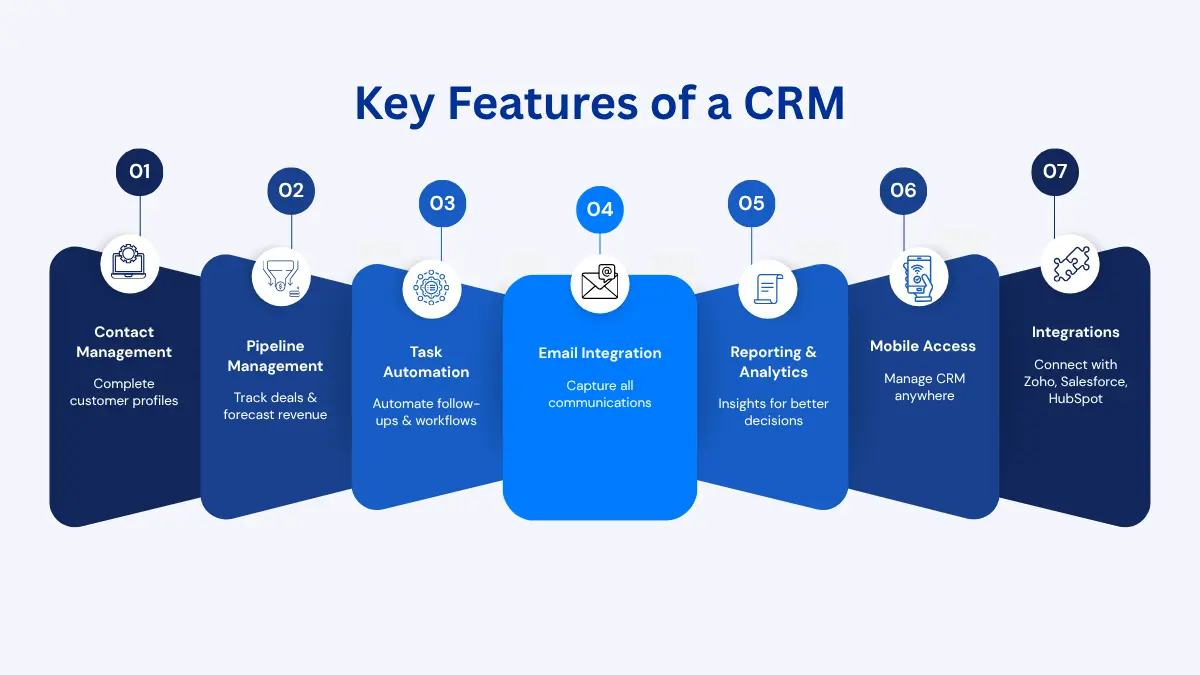 Key Features of a CRM

01
Contact Management
Complete customer profiles

02
Pipeline Management
Track deals & forecast revenue

03
Task Automation
Automate follow-ups & workflows

04
Email Integration
Capture all communications

05
Reporting & Analytics
Insights for better decisions

06
Mobile Access
Manage CRM anywhere

07
Integrations
Connect with Zoho, Salesforce, HubSpot